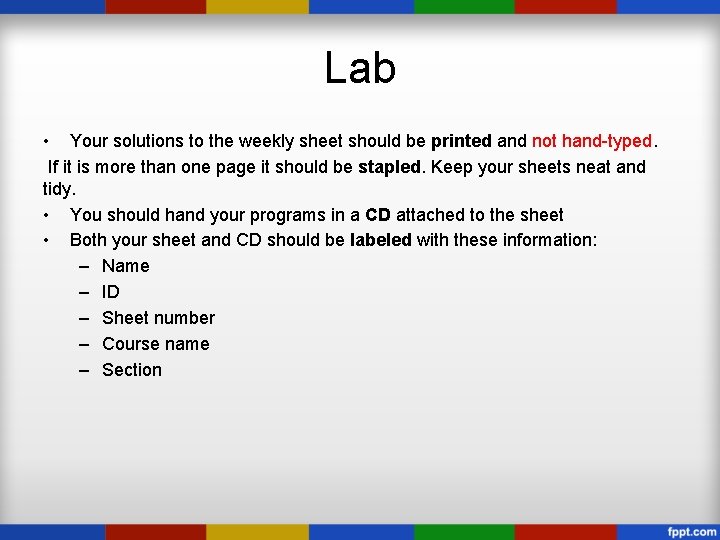 Lab

• Your solutions to the weekly sheet should be printed and not hand-typed.
If it is more than one page it should be stapled. Keep your sheets neat and tidy.
• You should hand your programs in a CD attached to the sheet
• Both your sheet and CD should be labeled with these information:
– Name
– ID
– Sheet number
– Course name
– Section

fppt.com